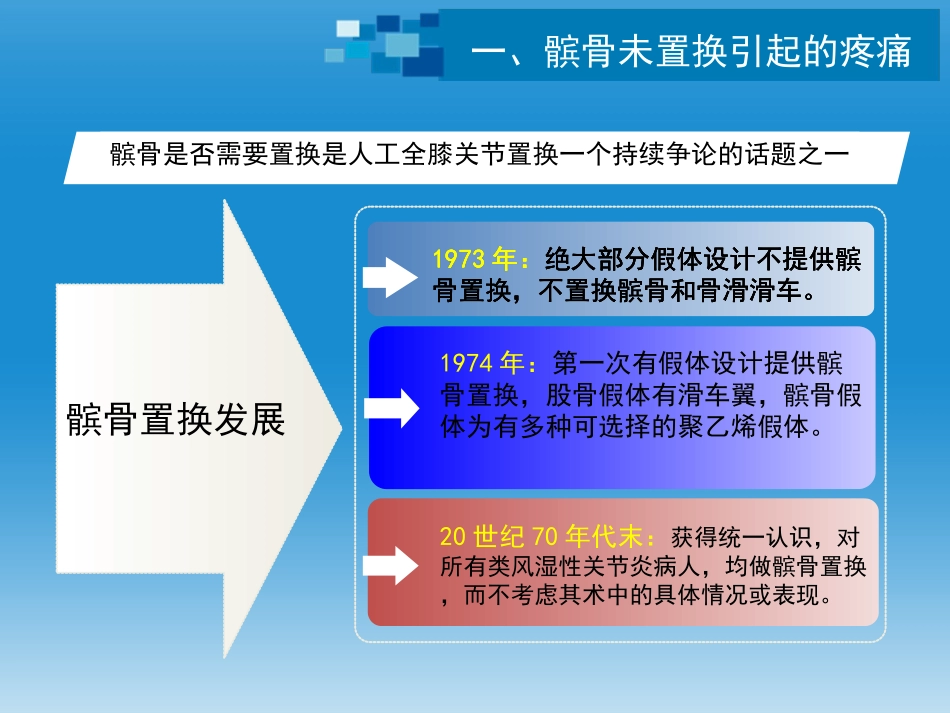 一、髌骨未置换引起的疼痛

髌骨是否需要置换是人工全膝关节置换一个持续争论的话题之一

髌骨置换发展

1973 年：绝大部分假体设计不提供髌骨置换，不置换髌骨和骨滑滑车。

1974 年：第一次有假体设计提供髌骨置换，股骨假体有滑车翼，髌骨假体为有多种可选择的聚乙烯假体。

20 世纪 70 年代末：获得统一认识，对所有类风湿性关节炎病人，均做髌骨置换，而不考虑其术中的具体情况或表现。